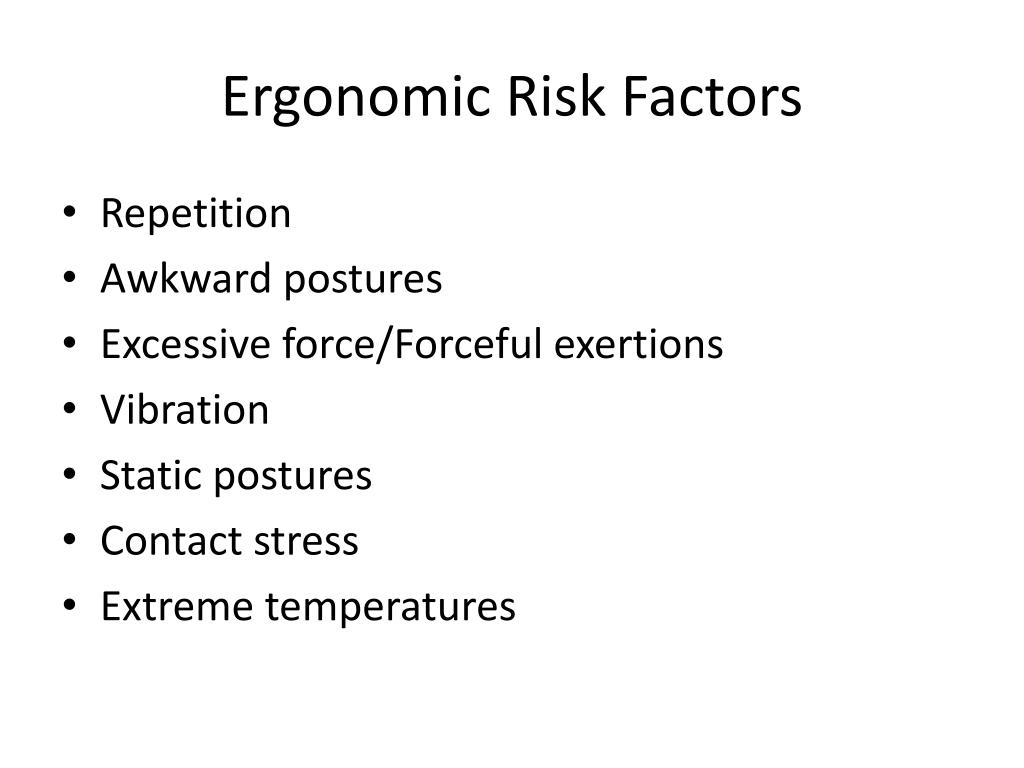 Ergonomic Risk Factors

• Repetition
• Awkward postures
• Excessive force/Forceful exertions
• Vibration
• Static postures
• Contact stress
• Extreme temperatures